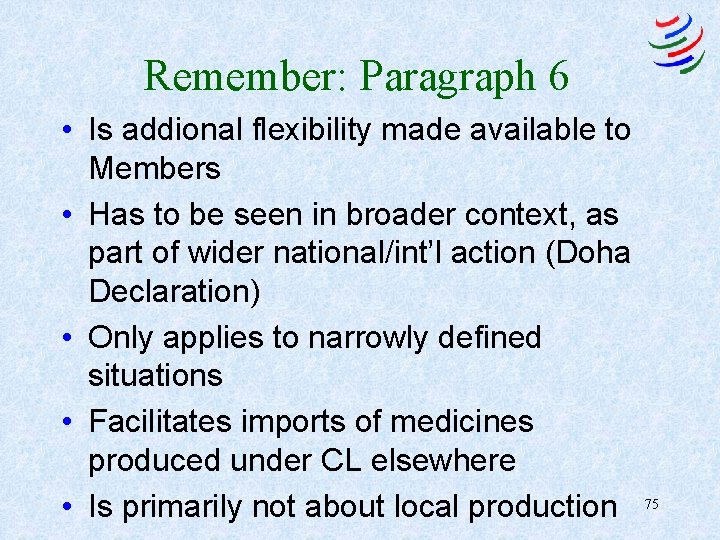 Remember: Paragraph 6

• Is addional flexibility made available to Members

• Has to be seen in broader context, as part of wider national/int'l action (Doha Declaration)

• Only applies to narrowly defined situations

• Facilitates imports of medicines produced under CL elsewhere

• Is primarily not about local production

75